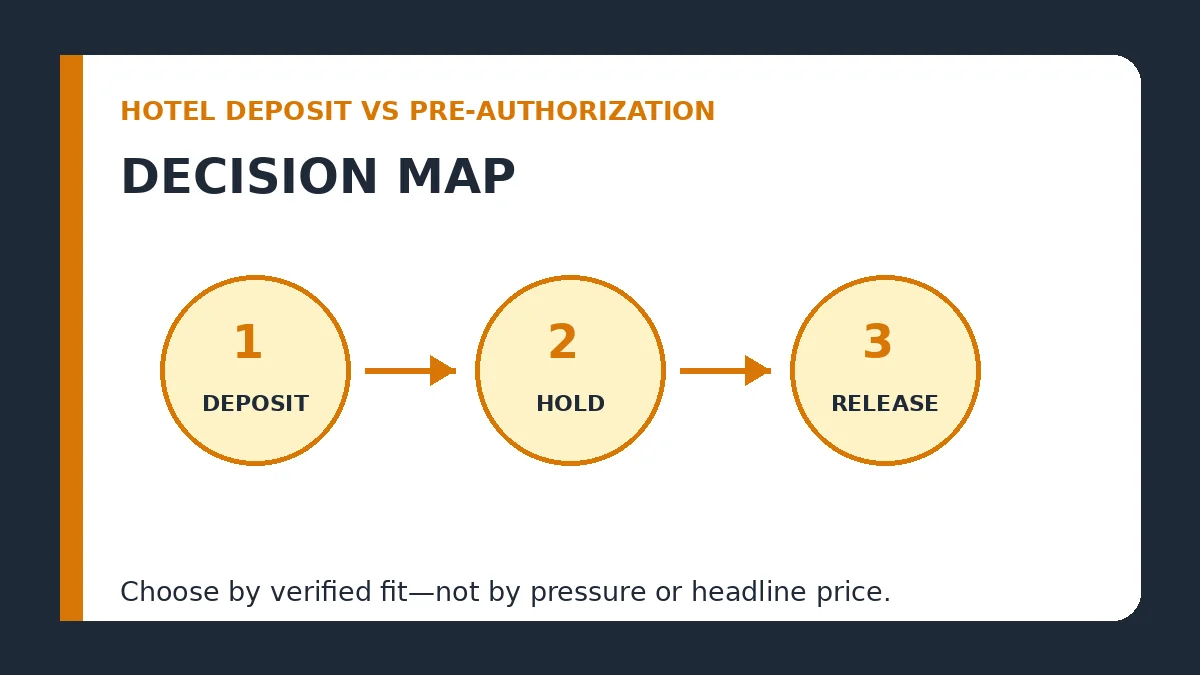 HOTEL DEPOSIT VS PRE-AUTHORIZATION

DECISION MAP

1
DEPOSIT

2
HOLD

3
RELEASE

Choose by verified fit—not by pressure or headline price.